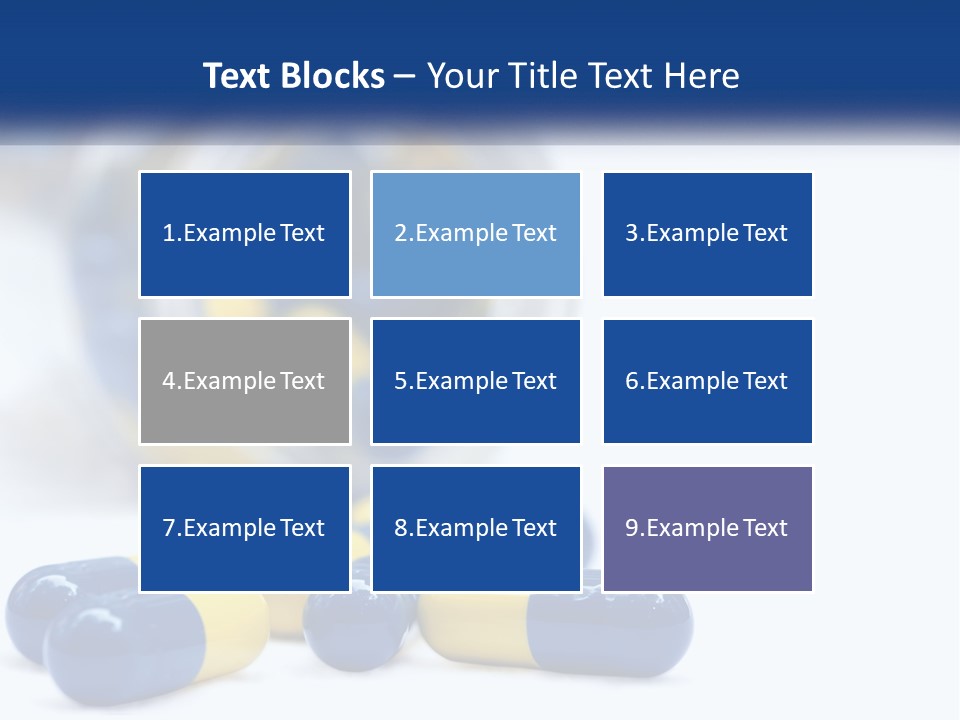 Text Blocks – Your Title Text Here

1.Example Text

2.Example Text

3.Example Text

4.Example Text

5.Example Text

6.Example Text

7.Example Text

8.Example Text

9.Example Text